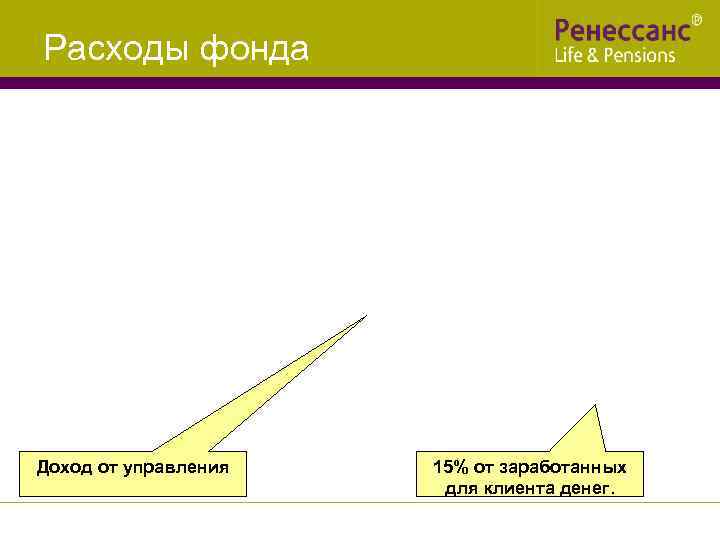 Расходы фонда

Ренессанс®
Life & Pensions

Доход от управления

15% от заработанных для клиента денег.